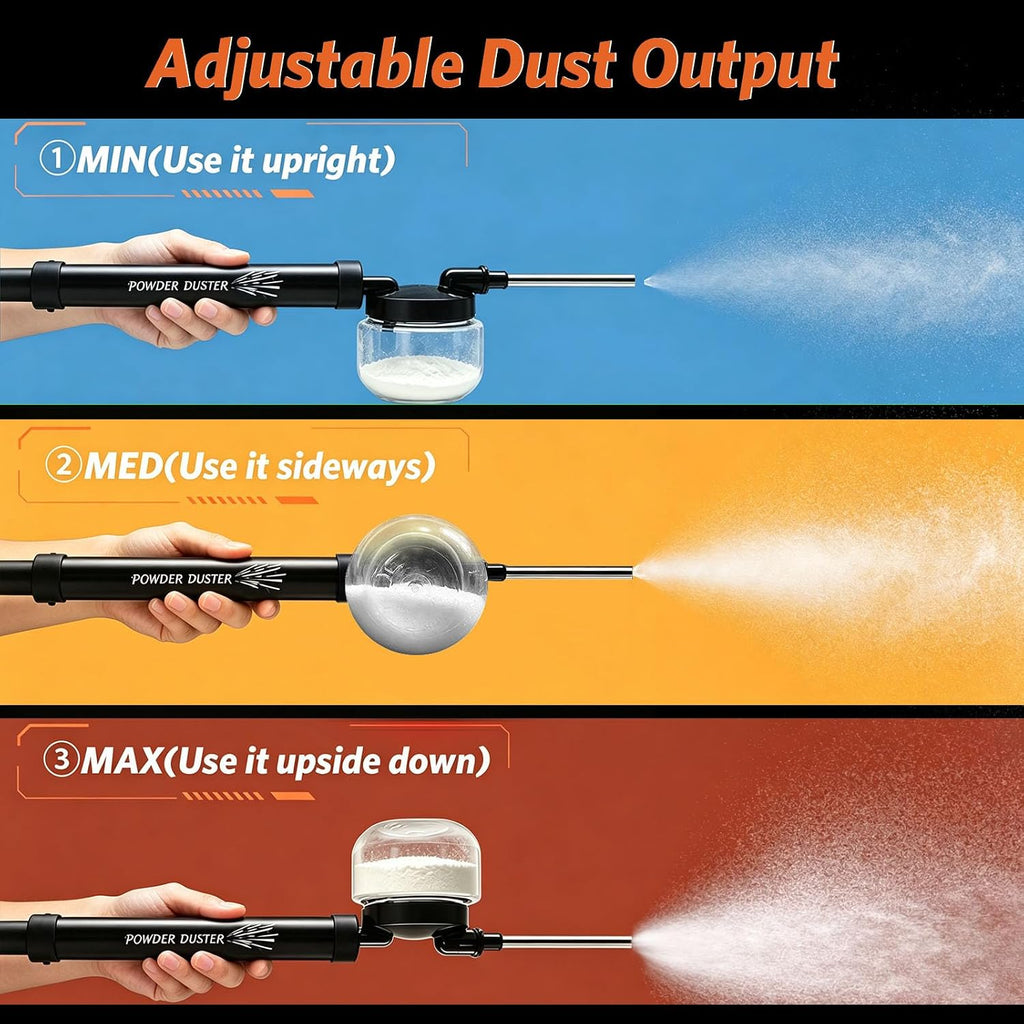 Adjustable Dust Output

①MIN(Use it upright)

POWDER DUSTER

②MED(Use it sideways)

POWDER DUSTER

③MAX(Use it upside down)

POWDER DUSTER